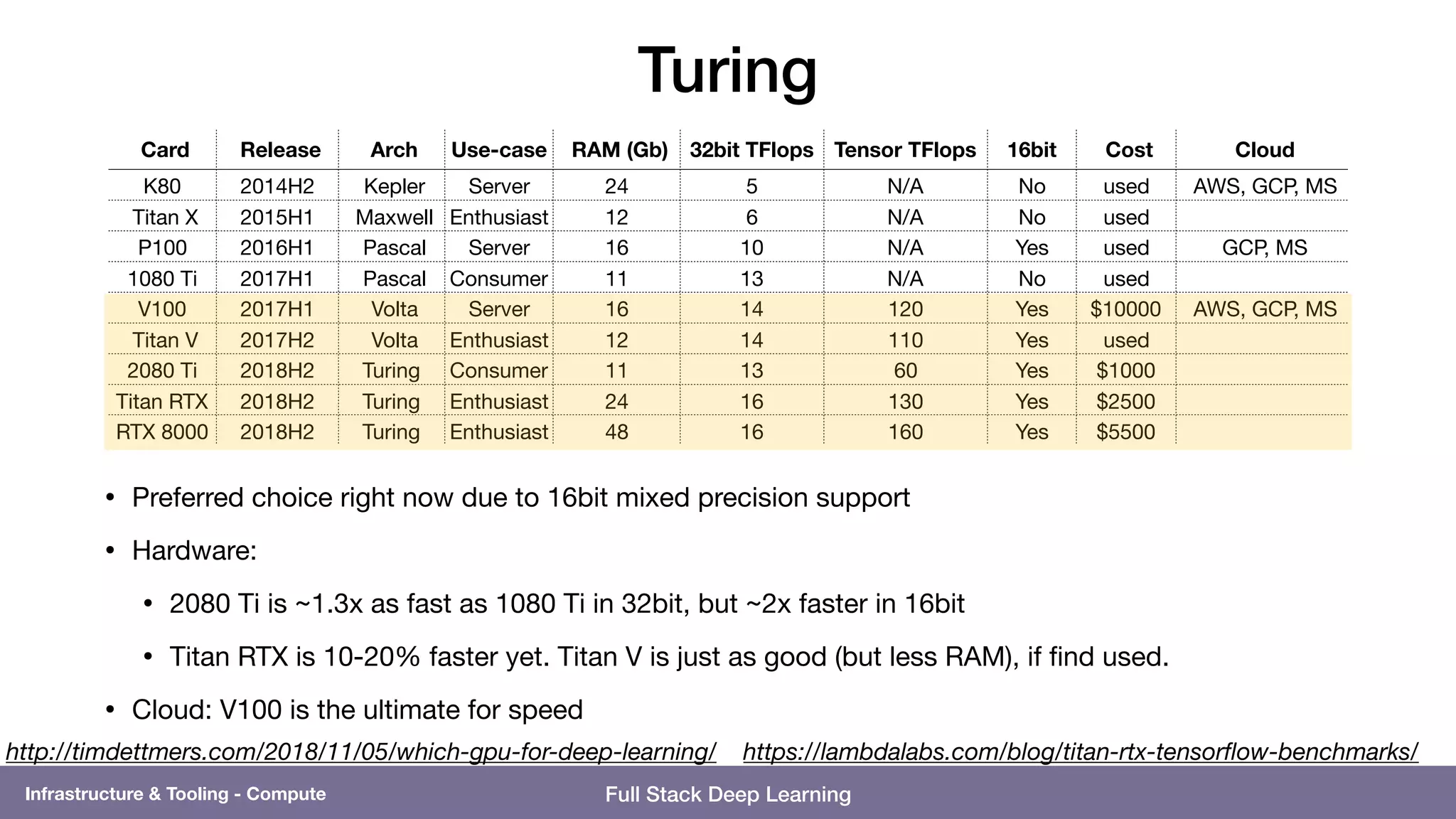 Turing

| Card | Release | Arch | Use-case | RAM (Gb) | 32bit TFlops | Tensor TFlops | 16bit | Cost | Cloud |
|---|---|---|---|---|---|---|---|---|---|
| K80 | 2014H2 | Kepler | Server | 24 | 5 | N/A | No | used | AWS, GCP, MS |
| Titan X | 2015H1 | Maxwell | Enthusiast | 12 | 6 | N/A | No | used | |
| P100 | 2016H1 | Pascal | Server | 16 | 10 | N/A | Yes | used | GCP, MS |
| 1080 Ti | 2017H1 | Pascal | Consumer | 11 | 13 | N/A | No | used | |
| V100 | 2017H1 | Volta | Server | 16 | 14 | 120 | Yes | $10000 | AWS, GCP, MS |
| Titan V | 2017H2 | Volta | Enthusiast | 12 | 14 | 110 | Yes | used | |
| 2080 Ti | 2018H2 | Turing | Consumer | 11 | 13 | 60 | Yes | $1000 | |
| Titan RTX | 2018H2 | Turing | Enthusiast | 24 | 16 | 130 | Yes | $2500 | |
| RTX 8000 | 2018H2 | Turing | Enthusiast | 48 | 16 | 160 | Yes | $5500 | |

• Preferred choice right now due to 16bit mixed precision support

• Hardware:

• 2080 Ti is ~1.3x as fast as 1080 Ti in 32bit, but ~2x faster in 16bit

• Titan RTX is 10-20% faster yet. Titan V is just as good (but less RAM), if find used.

• Cloud: V100 is the ultimate for speed

http://timdettmers.com/2018/11/05/which-gpu-for-deep-learning/ https://lambdalabs.com/blog/titan-rtx-tensorflow-benchmarks/

Infrastructure & Tooling - Compute Full Stack Deep Learning